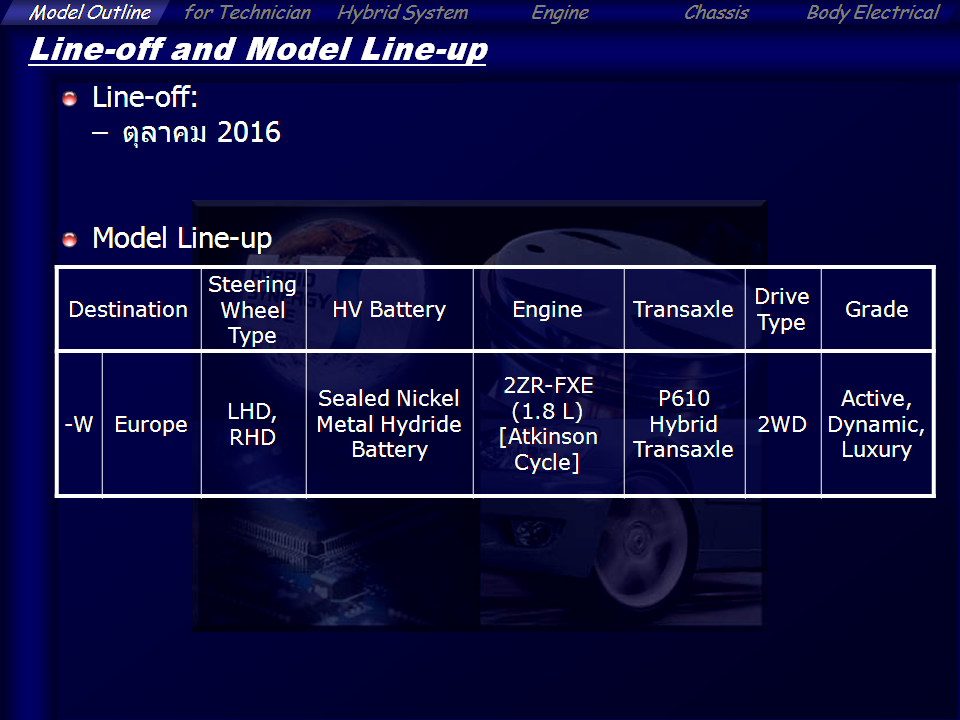 Model Outline for Technician Hybrid System Engine Chassis Body Electrical

Line-off and Model Line-up

Line-off:
– ตุลาคม 2016

Model Line-up

| Destination | | Steering Wheel Type | HV Battery | Engine | Transaxle | Drive Type | Grade |
|---|---|---|---|---|---|---|---|
| -W | Europe | LHD, RHD | Sealed Nickel Metal Hydride Battery | 2ZR-FXE (1.8 L) [Atkinson Cycle] | P610 Hybrid Transaxle | 2WD | Active, Dynamic, Luxury |